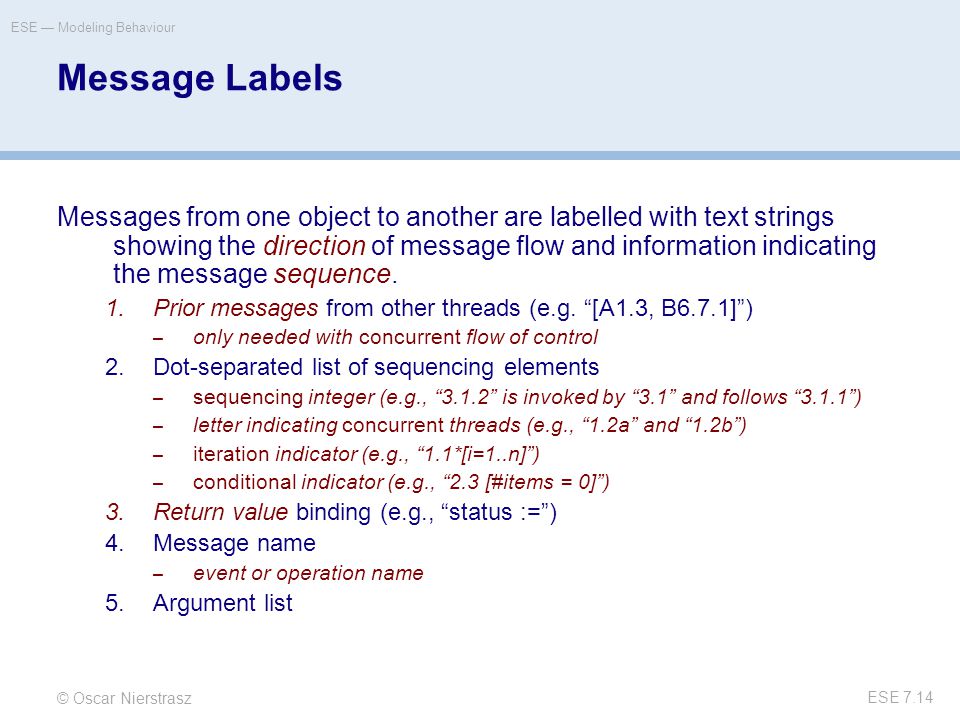 ESE — Modeling Behaviour

Message Labels

Messages from one object to another are labelled with text strings showing the direction of message flow and information indicating the message sequence.

1. Prior messages from other threads (e.g. “[A1.3, B6.7.1]”)
– only needed with concurrent flow of control
2. Dot-separated list of sequencing elements
– sequencing integer (e.g., “3.1.2” is invoked by “3.1” and follows “3.1.1”)
– letter indicating concurrent threads (e.g., “1.2a” and “1.2b”)
– iteration indicator (e.g., “1.1*[i=1..n]”)
– conditional indicator (e.g., “2.3 [#items = 0]”)
3. Return value binding (e.g., “status :=”)
4. Message name
– event or operation name
5. Argument list

© Oscar Nierstrasz

ESE 7.14